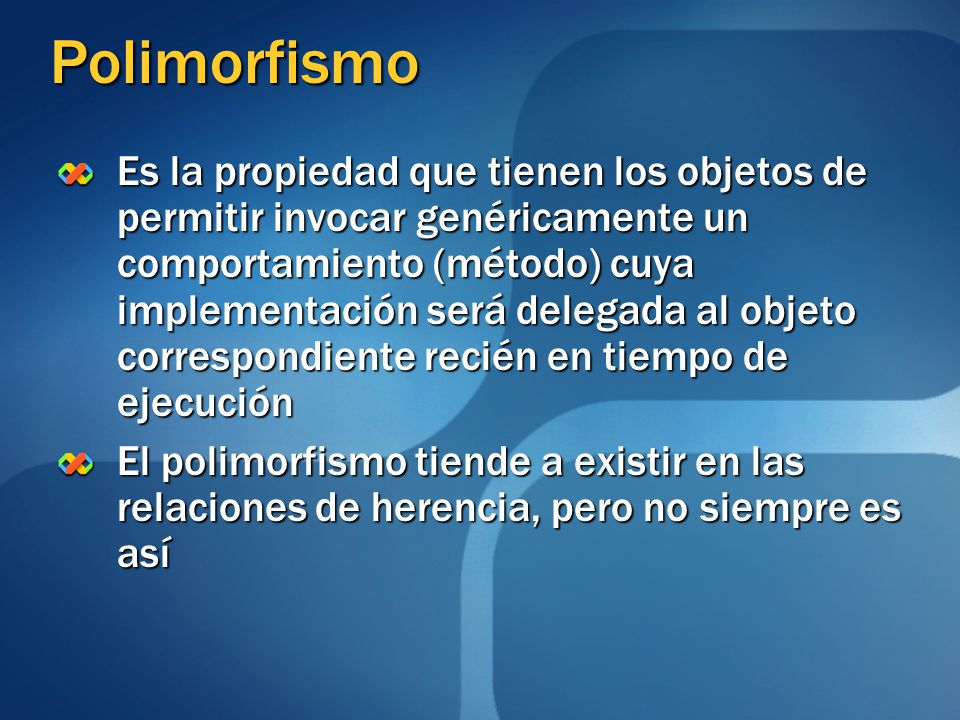 Polimorfismo

Es la propiedad que tienen los objetos de permitir invocar genéricamente un comportamiento (método) cuya implementación será delegada al objeto correspondiente recién en tiempo de ejecución

El polimorfismo tiende a existir en las relaciones de herencia, pero no siempre es así